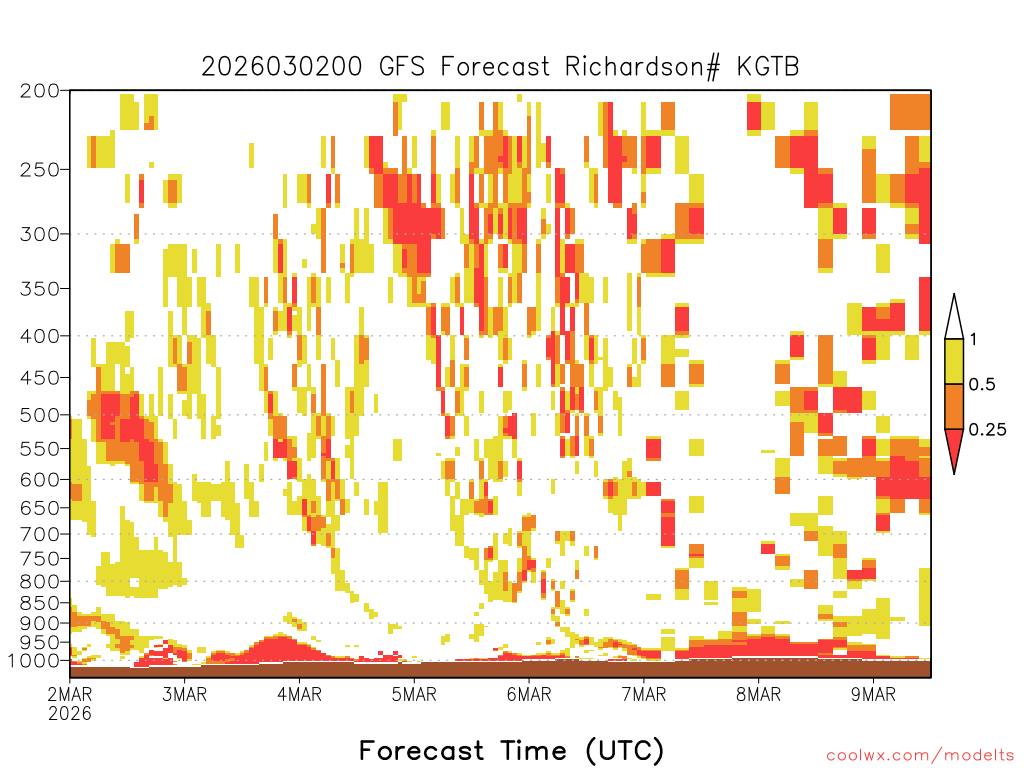 2026030200 GFS Forecast Richardson# KGTB

200
250
300
350
400
450
500
550
600
650
700
750
800
850
900
950
1000

1
0.5
0.25

2MAR 2026
3MAR
4MAR
5MAR
6MAR
7MAR
8MAR
9MAR

Forecast Time (UTC)

coolwx.com/modelts